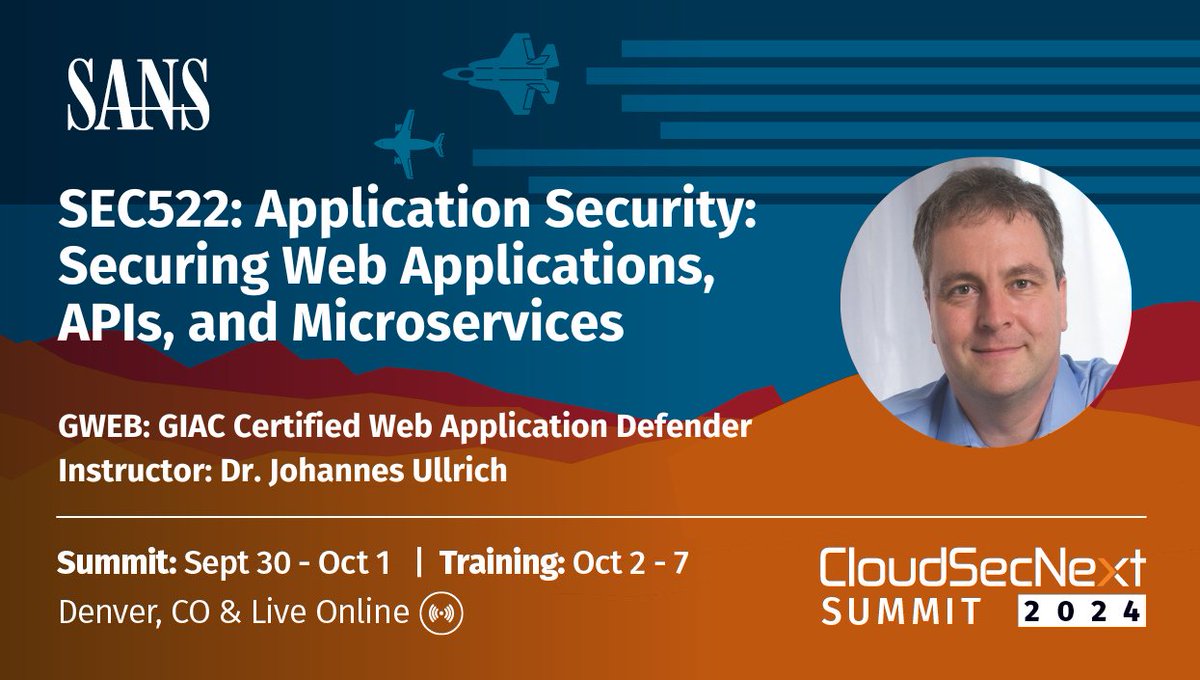 SANS

SEC522: Application Security: Securing Web Applications, APIs, and Microservices

GWEB: GIAC Certified Web Application Defender
Instructor: Dr. Johannes Ullrich

Summit: Sept 30 - Oct 1 | Training: Oct 2 - 7
Denver, CO & Live Online

CloudSecNext SUMMIT 2024